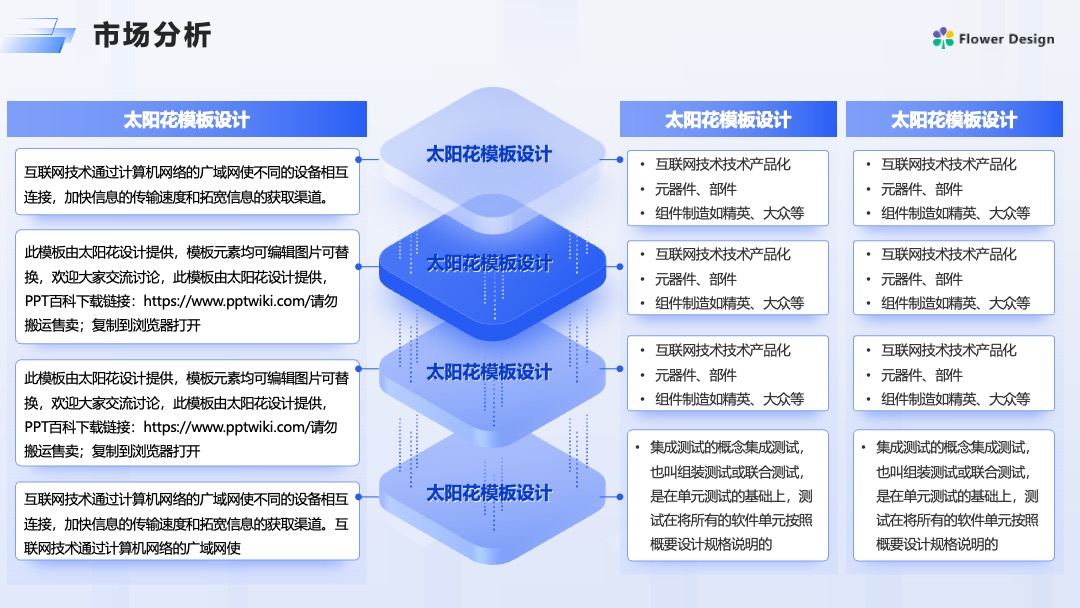 市场分析

Flower Design

太阳花模板设计

互联网技术通过计算机网络的广域网使不同的设备相互连接，加快信息的传输速度和拓宽信息的获取渠道。

此模板由太阳花设计提供，模板元素均可编辑图片可替换，欢迎大家交流讨论，此模板由太阳花设计提供，PPT百科下载链接：https://www.pptwiki.com/请勿搬运售卖；复制到浏览器打开

此模板由太阳花设计提供，模板元素均可编辑图片可替换，欢迎大家交流讨论，此模板由太阳花设计提供，PPT百科下载链接：https://www.pptwiki.com/请勿搬运售卖；复制到浏览器打开

互联网技术通过计算机网络的广域网使不同的设备相互连接，加快信息的传输速度和拓宽信息的获取渠道。互联网技术通过计算机网络的广域网使

太阳花模板设计

太阳花模板设计

太阳花模板设计

太阳花模板设计

太阳花模板设计

• 互联网技术技术产品化
• 元器件、部件
• 组件制造如精英、大众等

• 互联网技术技术产品化
• 元器件、部件
• 组件制造如精英、大众等

• 互联网技术技术产品化
• 元器件、部件
• 组件制造如精英、大众等

• 集成测试的概念集成测试，也叫组装测试或联合测试，是在单元测试的基础上，测试在将所有的软件单元按照概要设计规格说明的

太阳花模板设计

• 互联网技术技术产品化
• 元器件、部件
• 组件制造如精英、大众等

• 互联网技术技术产品化
• 元器件、部件
• 组件制造如精英、大众等

• 互联网技术技术产品化
• 元器件、部件
• 组件制造如精英、大众等

• 集成测试的概念集成测试，也叫组装测试或联合测试，是在单元测试的基础上，测试在将所有的软件单元按照概要设计规格说明的